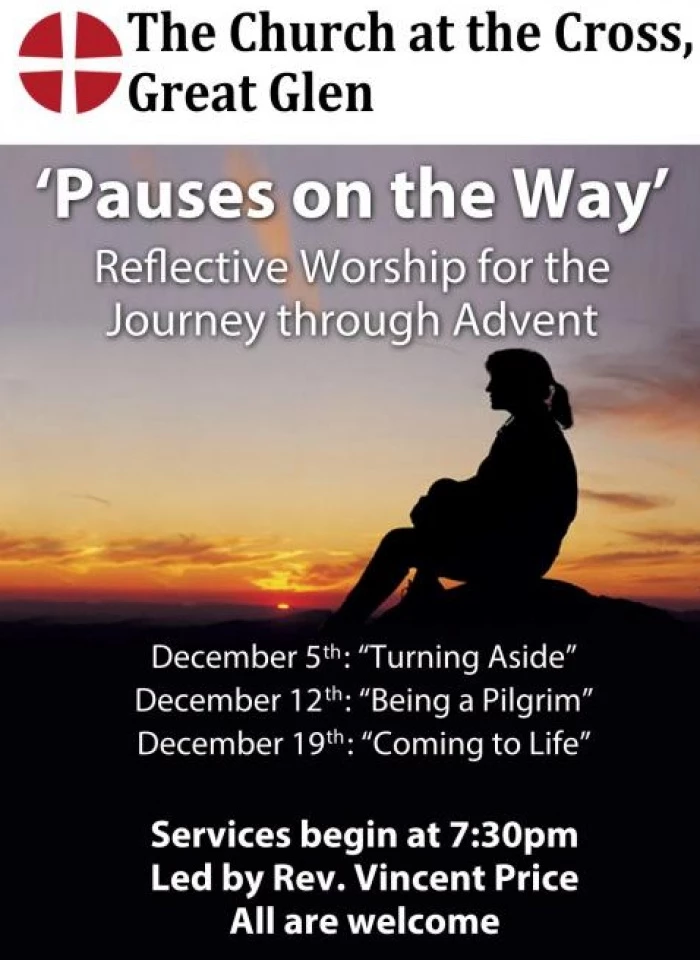 The Church at the Cross, Great Glen

‘Pauses on the Way’

Reflective Worship for the Journey through Advent

December 5th: “Turning Aside”
December 12th: “Being a Pilgrim”
December 19th: “Coming to Life”

Services begin at 7:30pm
Led by Rev. Vincent Price
All are welcome